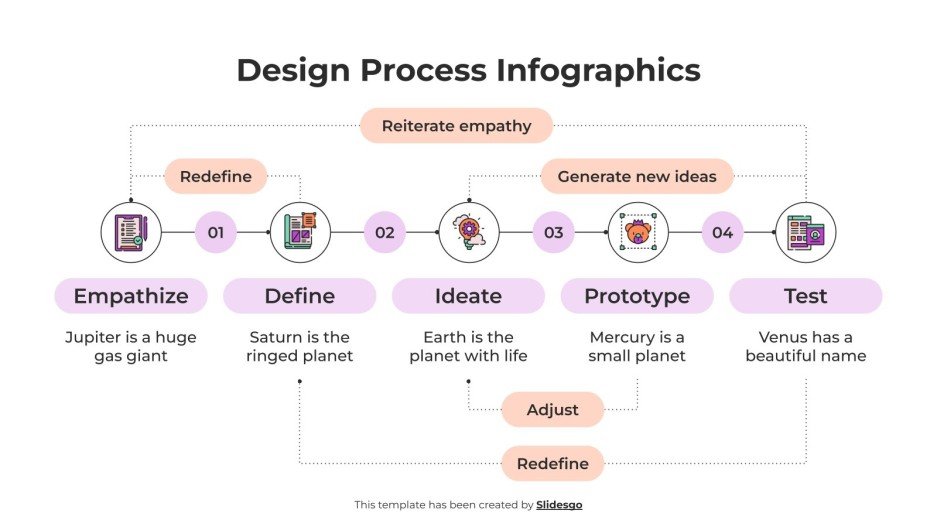 Design Process Infographics

Reiterate empathy

Redefine

Generate new ideas

01

02

03

04

Empathize

Jupiter is a huge gas giant

Define

Saturn is the ringed planet

Ideate

Earth is the planet with life

Prototype

Mercury is a small planet

Test

Venus has a beautiful name

Adjust

Redefine

This template has been created by Slidesgo